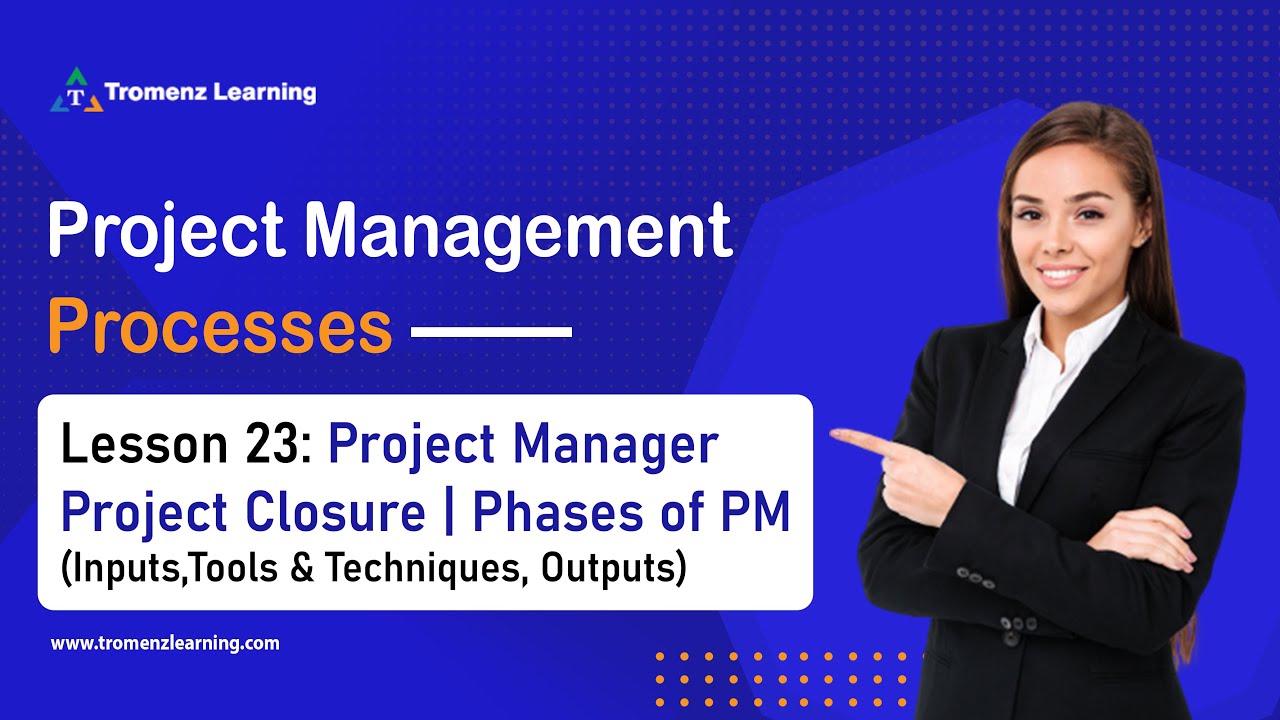 T Tromenz Learning

Project Management Processes

Lesson 23: Project Manager Project Closure | Phases of PM (Inputs,Tools & Techniques, Outputs)

www.tromenzlearning.com